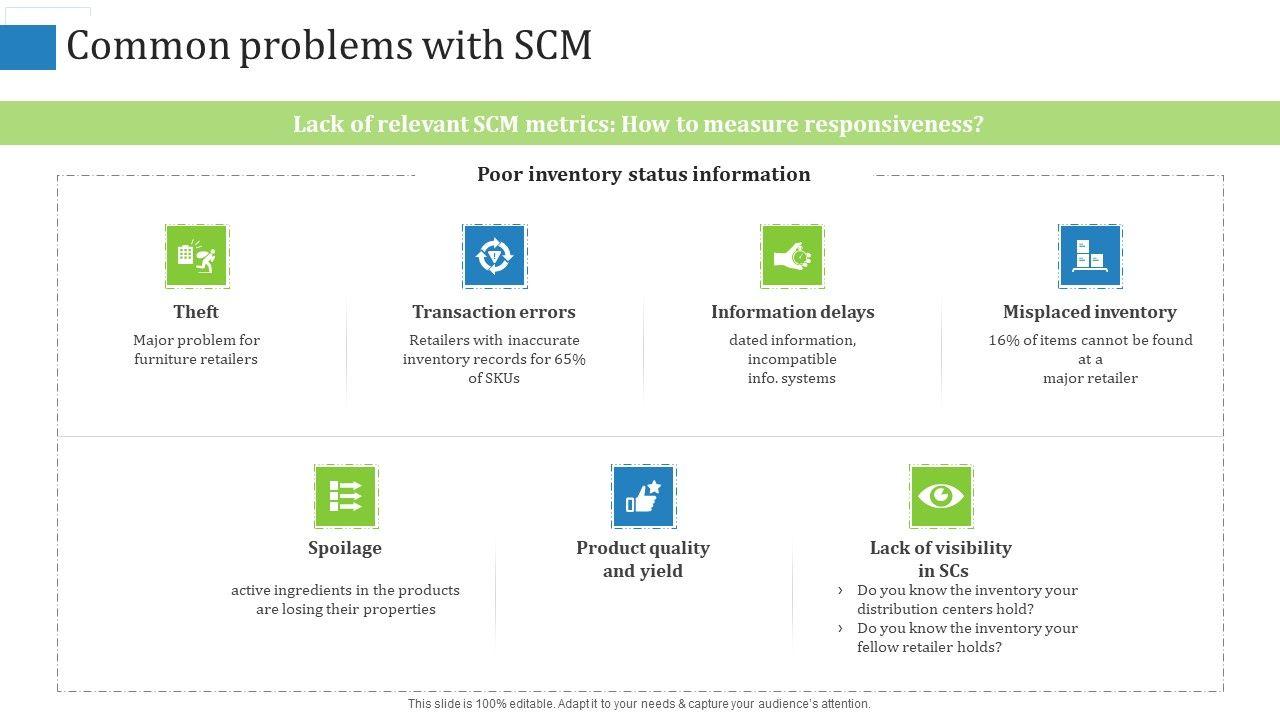 Common problems with SCM

Lack of relevant SCM metrics: How to measure responsiveness?

Poor inventory status information

Theft
Major problem for furniture retailers

Transaction errors
Retailers with inaccurate inventory records for 65% of SKUs

Information delays
dated information, incompatible info. systems

Misplaced inventory
16% of items cannot be found at a major retailer

Spoilage
active ingredients in the products are losing their properties

Product quality and yield

Lack of visibility in SCs
› Do you know the inventory your distribution centers hold?
› Do you know the inventory your fellow retailer holds?

This slide is 100% editable. Adapt it to your needs & capture your audience's attention.